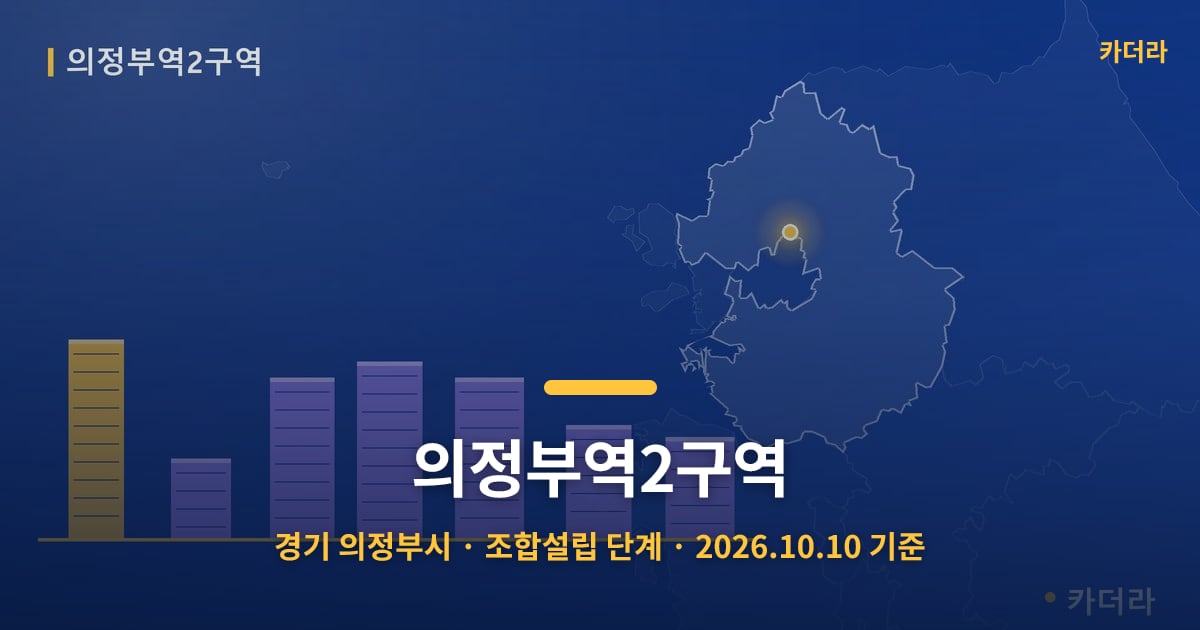 의정부역2구역

카더라

의정부역2구역

경기 의정부시 · 조합설립 단계 · 2026.10.10 기준

• 카더라